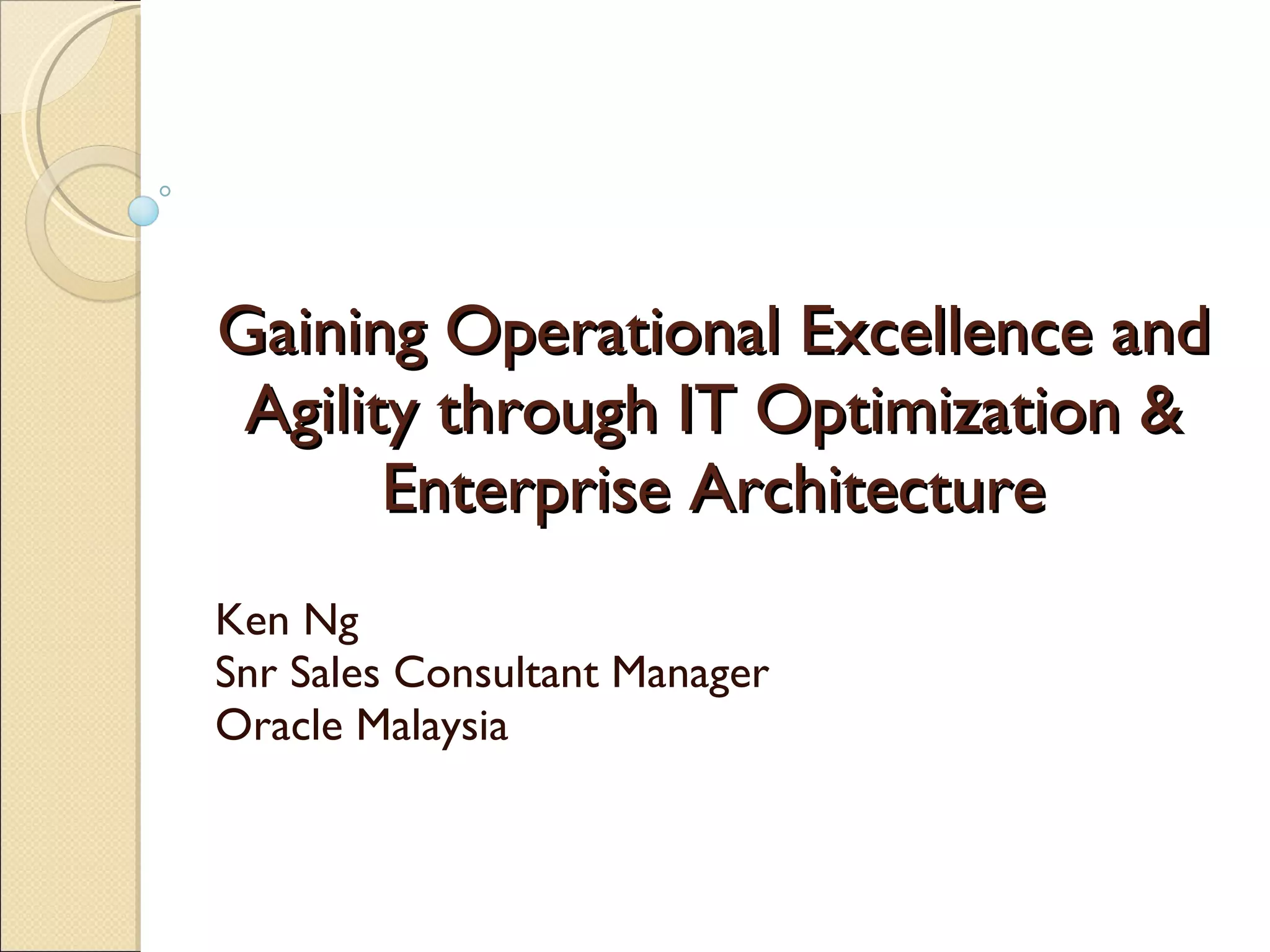 Gaining Operational Excellence and Agility through IT Optimization & Enterprise Architecture

Ken Ng
Snr Sales Consultant Manager
Oracle Malaysia